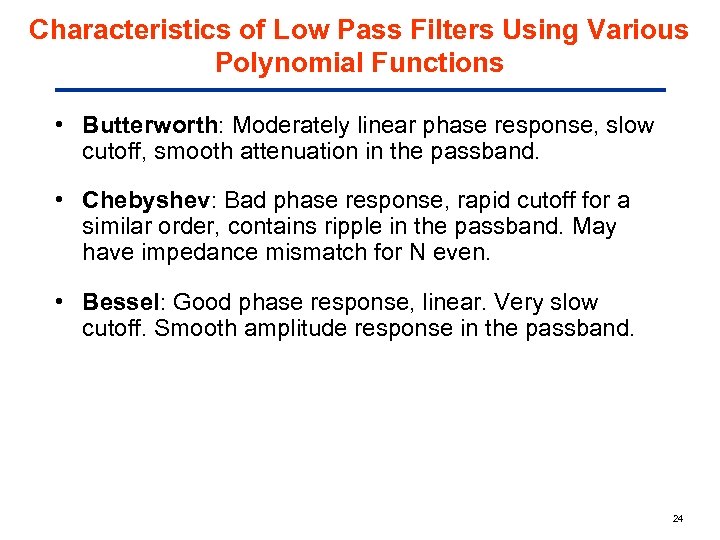 Characteristics of Low Pass Filters Using Various Polynomial Functions

• Butterworth: Moderately linear phase response, slow cutoff, smooth attenuation in the passband.

• Chebyshev: Bad phase response, rapid cutoff for a similar order, contains ripple in the passband. May have impedance mismatch for N even.

• Bessel: Good phase response, linear. Very slow cutoff. Smooth amplitude response in the passband.

24